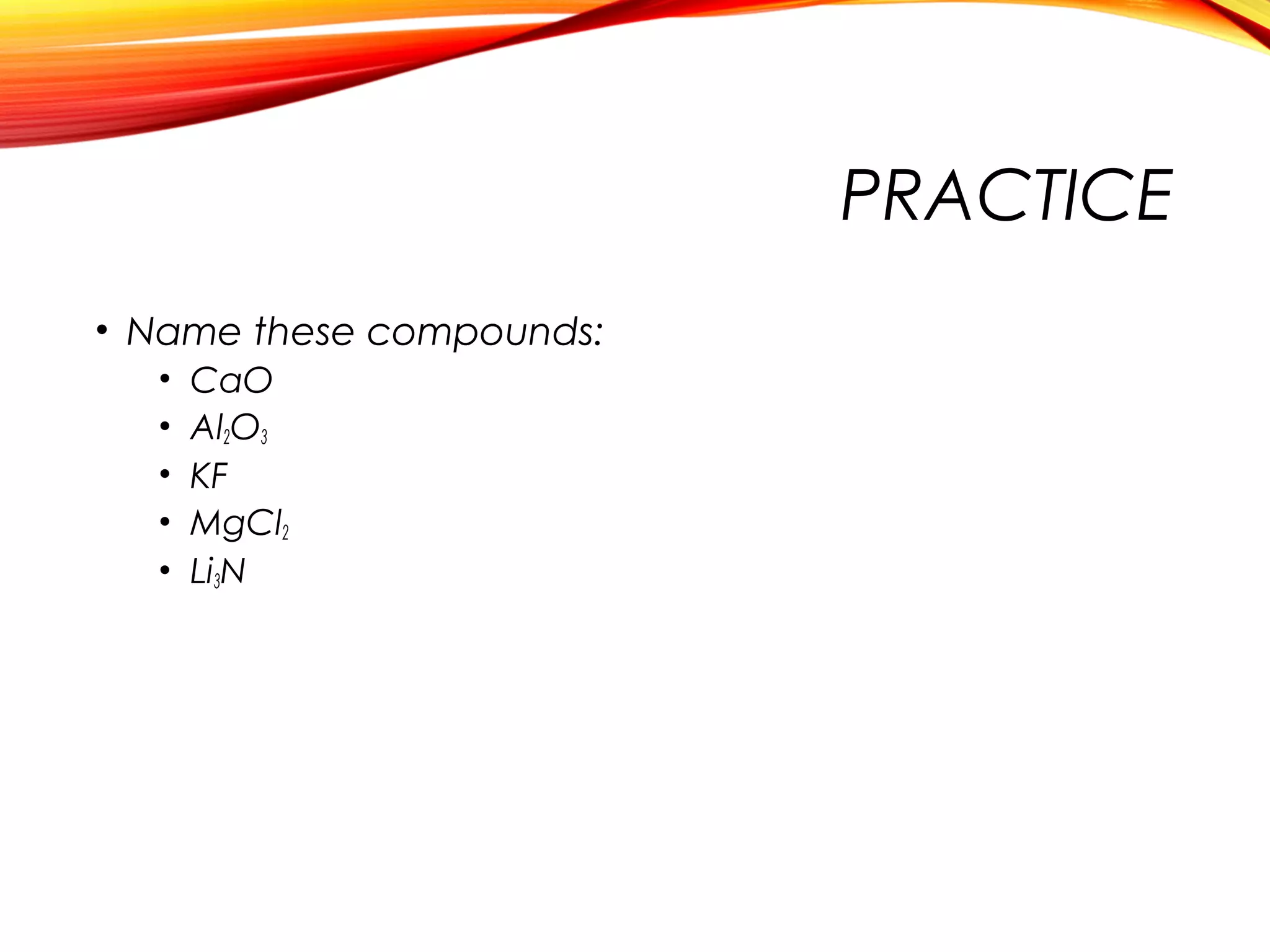 PRACTICE

• Name these compounds:
  • $CaO$
  • $Al_2O_3$
  • $KF$
  • $MgCl_2$
  • $Li_3N$